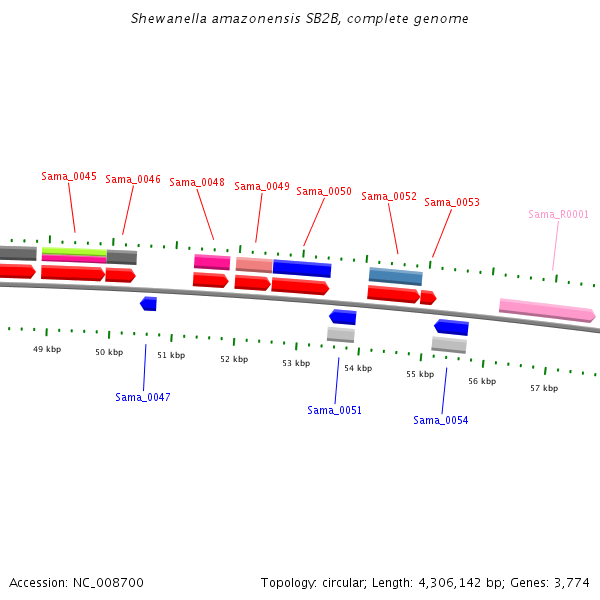 Shewanella amazonensis SB2B, complete genome

Sama_0045 Sama_0046 Sama_0048 Sama_0049 Sama_0050 Sama_0052 Sama_0053 Sama_R0001

49 kbp 50 kbp 51 kbp 52 kbp 53 kbp 54 kbp 55 kbp 56 kbp 57 kbp

Sama_0047 Sama_0051 Sama_0054

Accession: NC_008700

Topology: circular; Length: 4,306,142 bp; Genes: 3,774